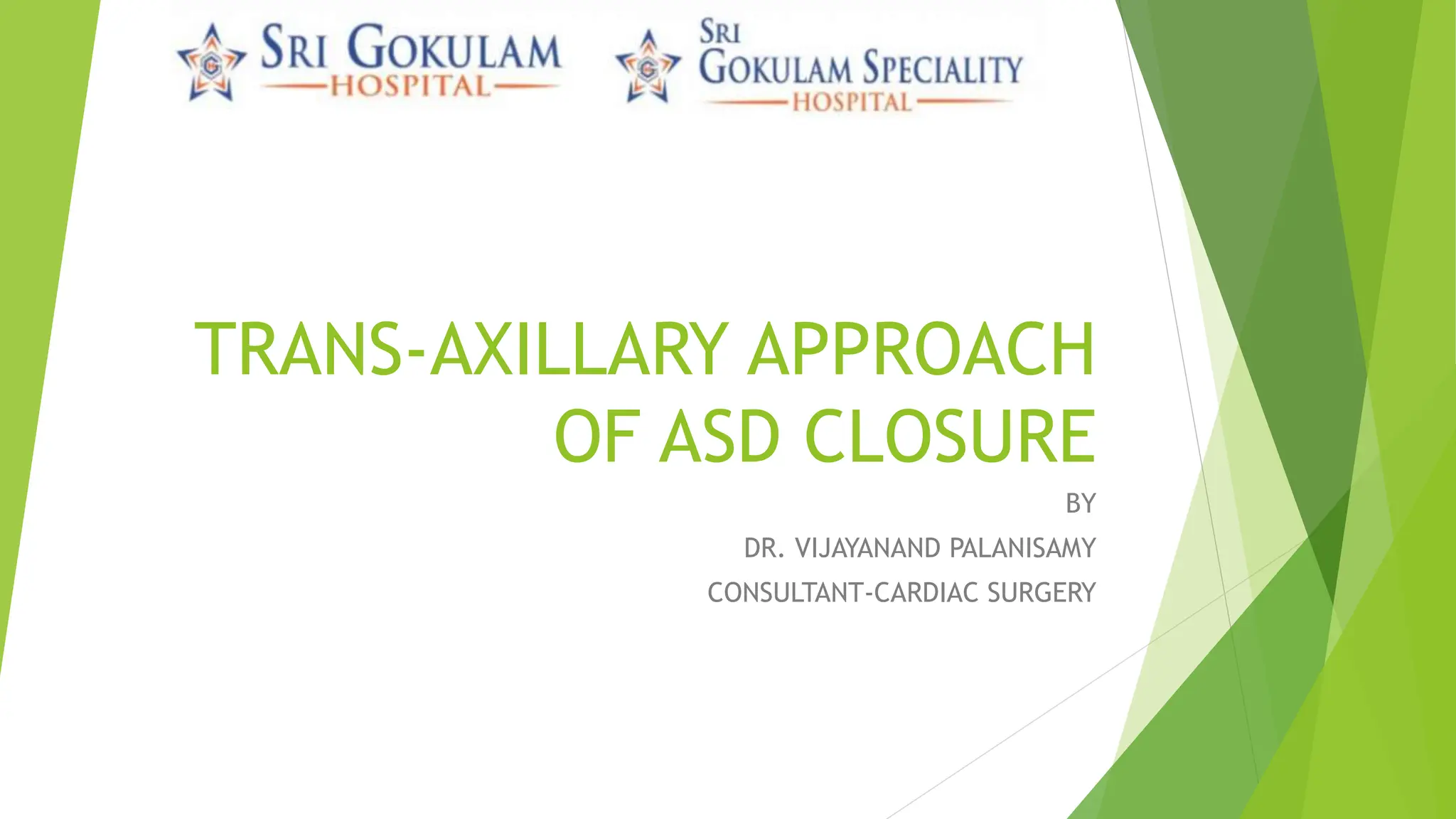 G SRI GOKULAM HOSPITAL

G SRI GOKULAM SPECIALITY HOSPITAL

TRANS-AXILLARY APPROACH OF ASD CLOSURE

BY

DR. VIJAYANAND PALANISAMY

CONSULTANT-CARDIAC SURGERY